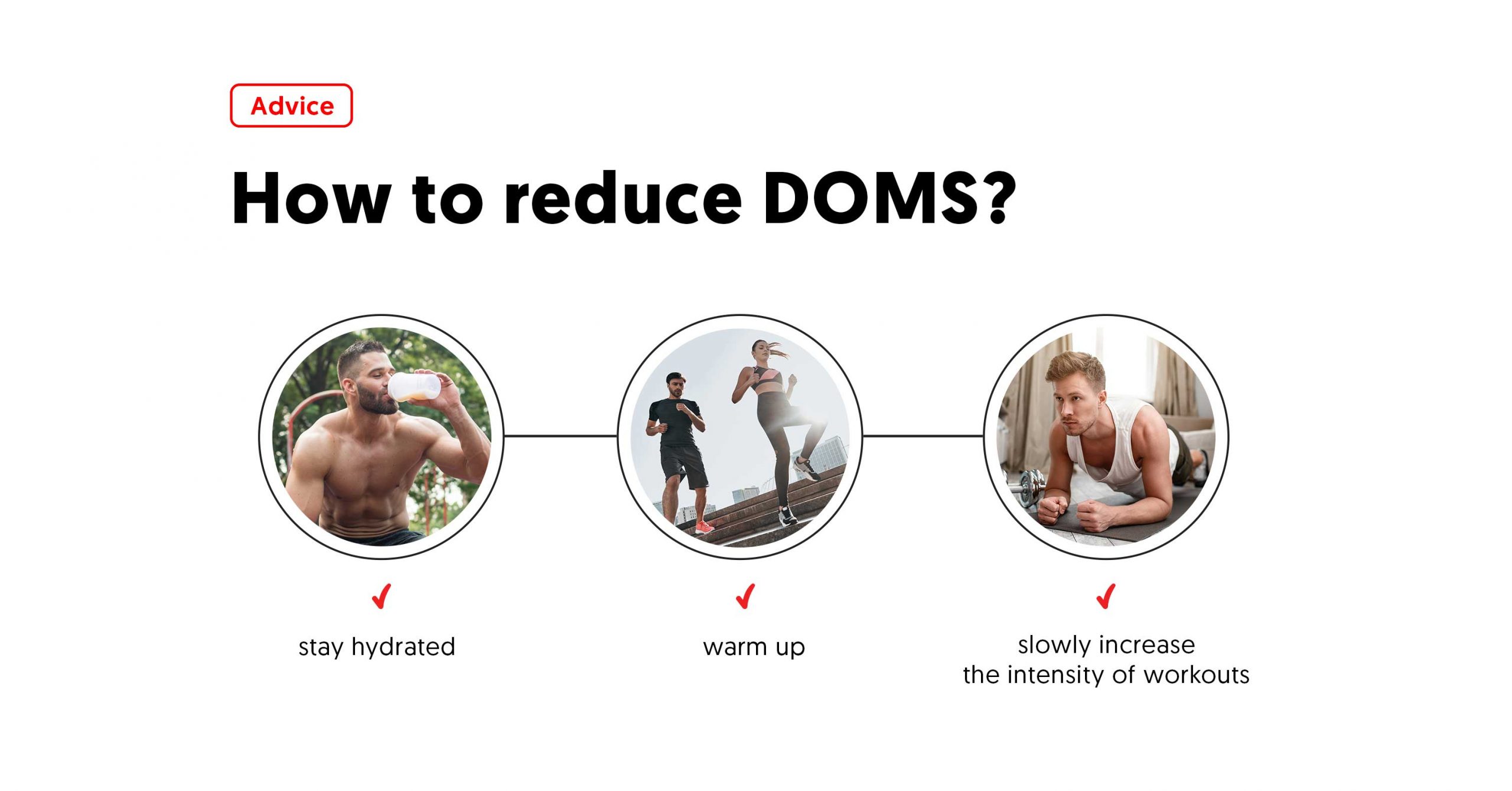 Advice

How to reduce DOMS?

✓
stay hydrated

✓
warm up

✓
slowly increase the intensity of workouts